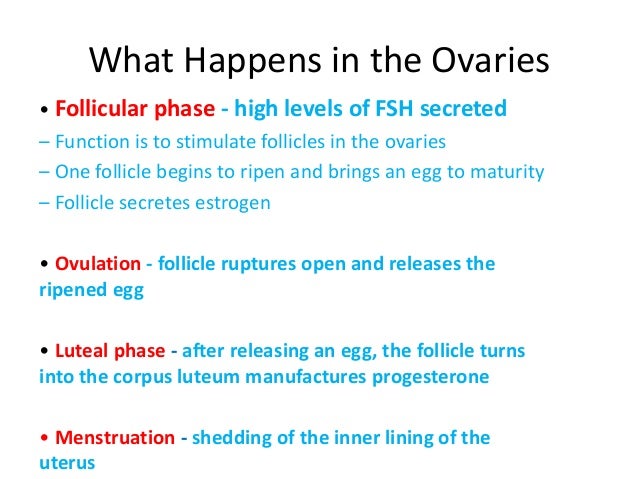 What Happens in the Ovaries

• Follicular phase - high levels of FSH secreted

– Function is to stimulate follicles in the ovaries

– One follicle begins to ripen and brings an egg to maturity

– Follicle secretes estrogen

• Ovulation - follicle ruptures open and releases the ripened egg

• Luteal phase - after releasing an egg, the follicle turns into the corpus luteum manufactures progesterone

• Menstruation - shedding of the inner lining of the uterus